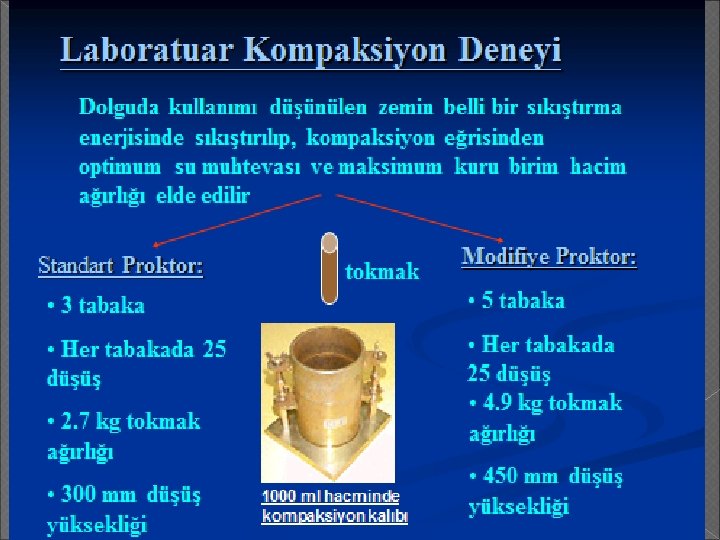 Laboratuar Kompaksiyon Deneyi

Dolguda kullanımı düşünülen zemin belli bir sıkıştırma enerjisinde sıkıştırılıp, kompaksiyon eğrisinden optimum su muhtevası ve maksimum kuru birim hacim ağırlığı elde edilir

Standart Proktor:
• 3 tabaka
• Her tabakada 25 düşüş
• 2.7 kg tokmak ağırlığı
• 300 mm düşüş yüksekliği

tokmak

1000 ml hacminde kompaksiyon kalıbı

Modifiye Proktor:
• 5 tabaka
• Her tabakada 25 düşüş
• 4.9 kg tokmak ağırlığı
• 450 mm düşüş yüksekliği